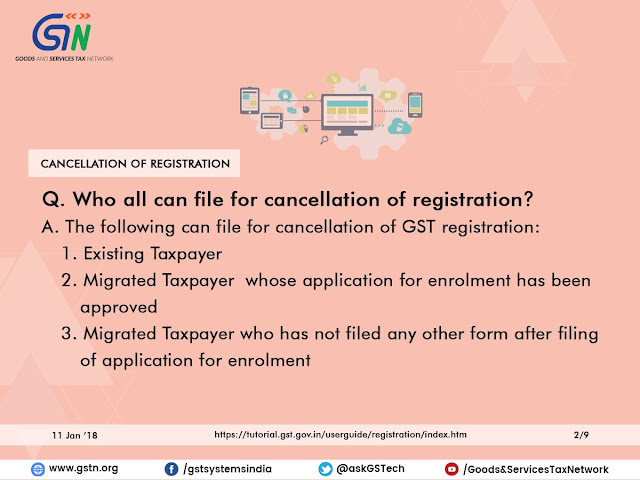 GSTN
GOODS AND SERVICES TAX NETWORK

CANCELLATION OF REGISTRATION

Q. Who all can file for cancellation of registration?

A. The following can file for cancellation of GST registration:

1. Existing Taxpayer
2. Migrated Taxpayer whose application for enrolment has been approved
3. Migrated Taxpayer who has not filed any other form after filing of application for enrolment

11 Jan '18 https://tutorial.gst.gov.in/userguide/registration/index.htm 2/9

www.gstn.org /gstsystemsindia @askGSTech /Goods&ServicesTaxNetwork